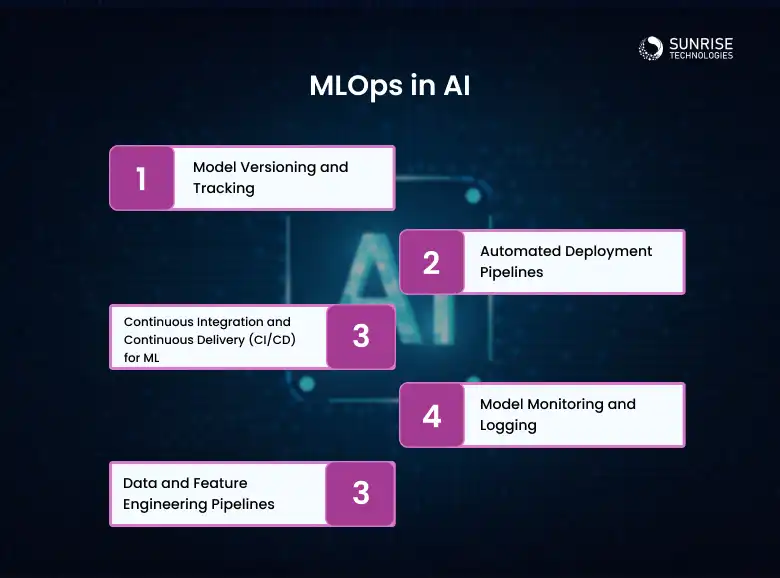 SUNRISE
TECHNOLOGIES

MLOps in AI

1 Model Versioning and Tracking

2 Automated Deployment Pipelines

Continuous Integration and Continuous Delivery (CI/CD) for ML 3

4 Model Monitoring and Logging

Data and Feature Engineering Pipelines 3

AI